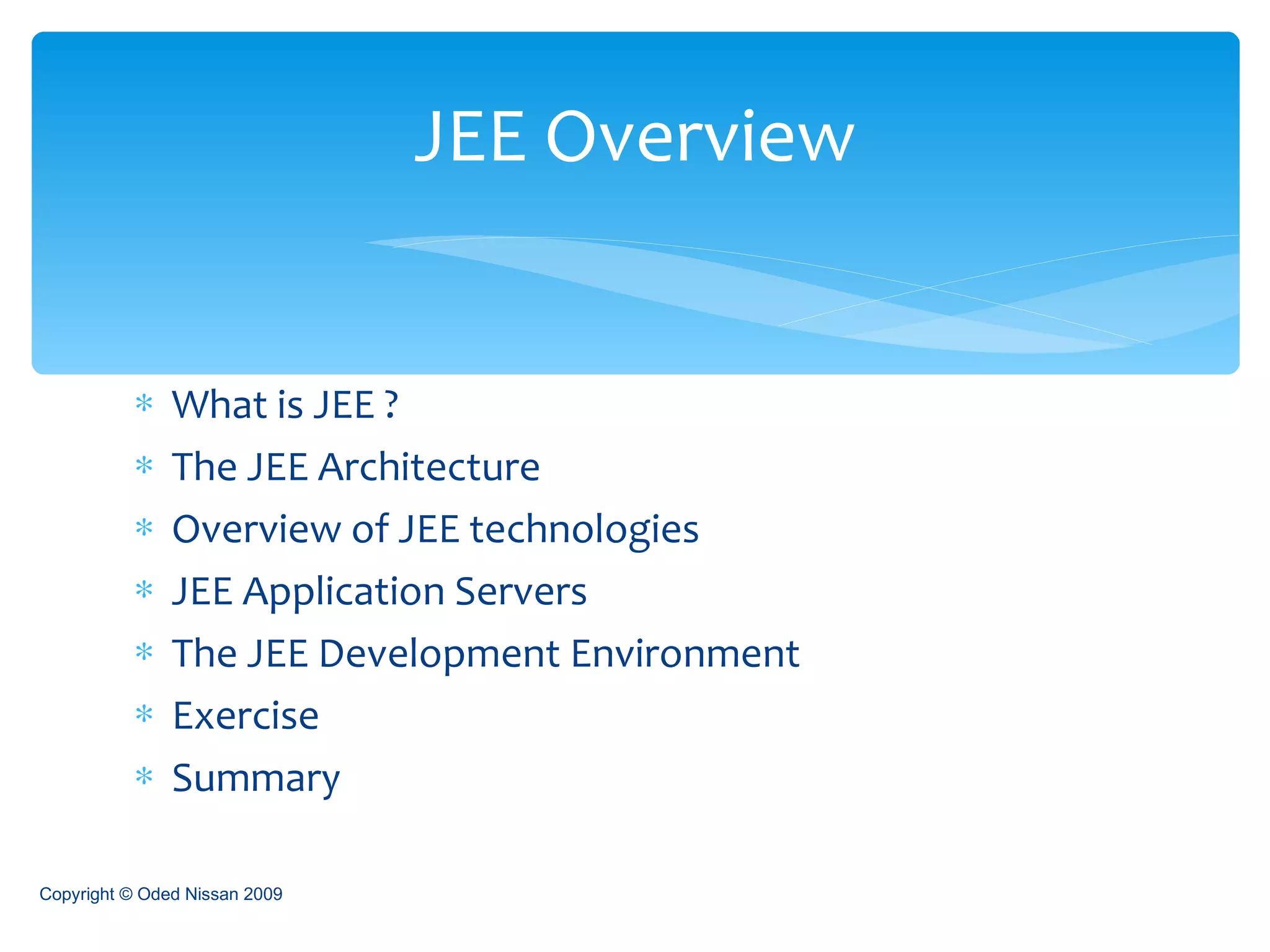 JEE Overview

* What is JEE ?
* The JEE Architecture
* Overview of JEE technologies
* JEE Application Servers
* The JEE Development Environment
* Exercise
* Summary

Copyright © Oded Nissan 2009